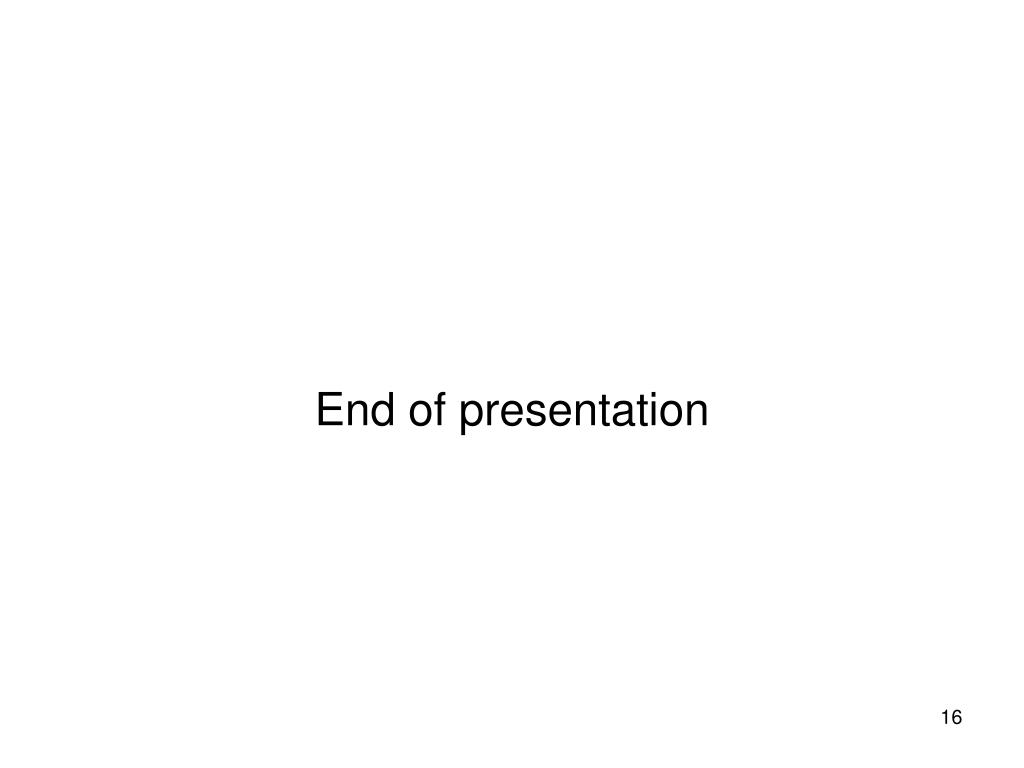 End of presentation

16